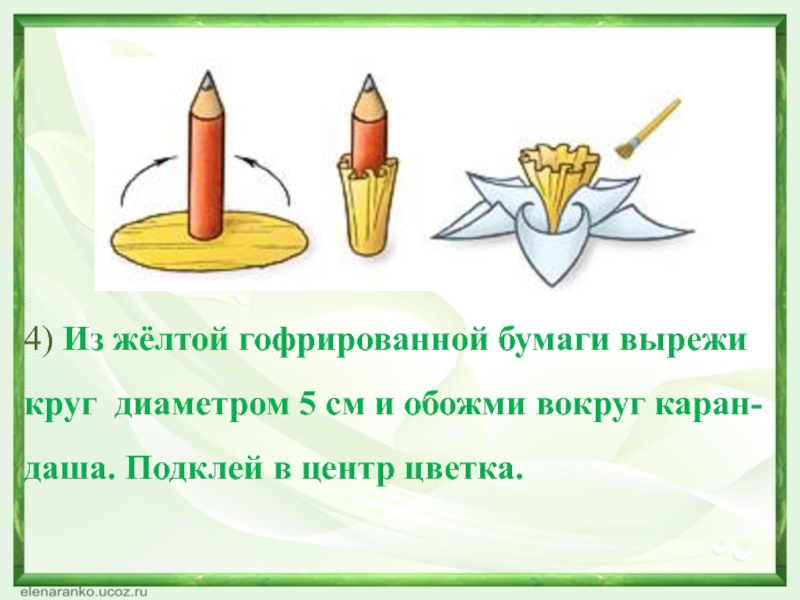 4) Из жёлтой гофрированной бумаги вырежи круг диаметром 5 см и обожми вокруг карандаша. Подклей в центр цветка.

elenaranko.ucoz.ru